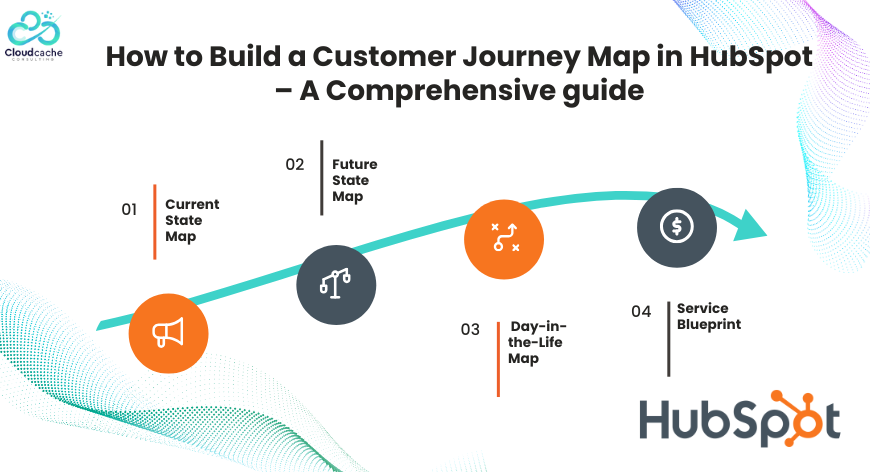 Cloudcache
CONSULTING

How to Build a Customer Journey Map in HubSpot – A Comprehensive guide

01 Current State Map

02 Future State Map

03 Day-in-the-Life Map

04 Service Blueprint

HubSpot